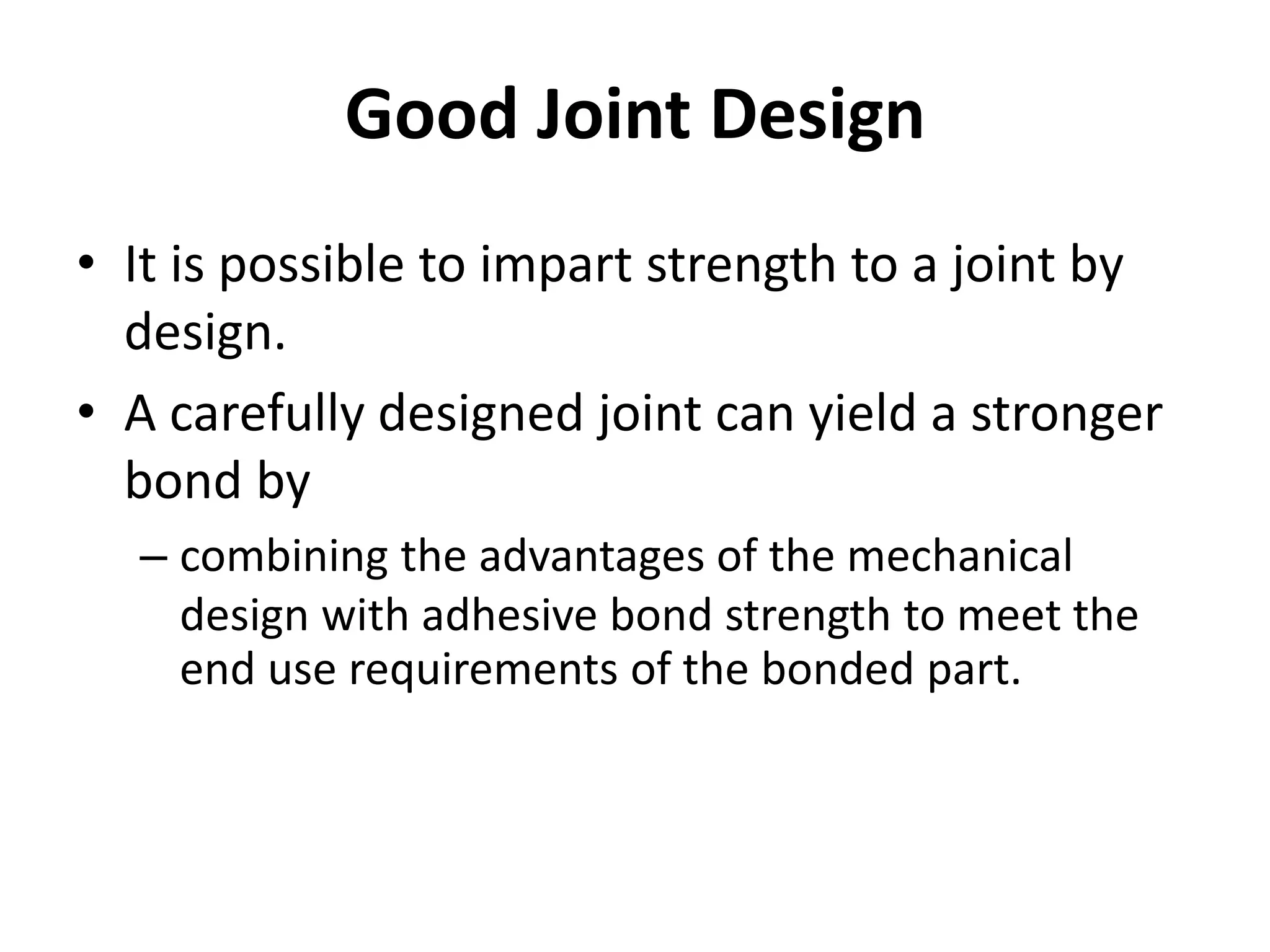 Good Joint Design

• It is possible to impart strength to a joint by design.

• A carefully designed joint can yield a stronger bond by

– combining the advantages of the mechanical design with adhesive bond strength to meet the end use requirements of the bonded part.